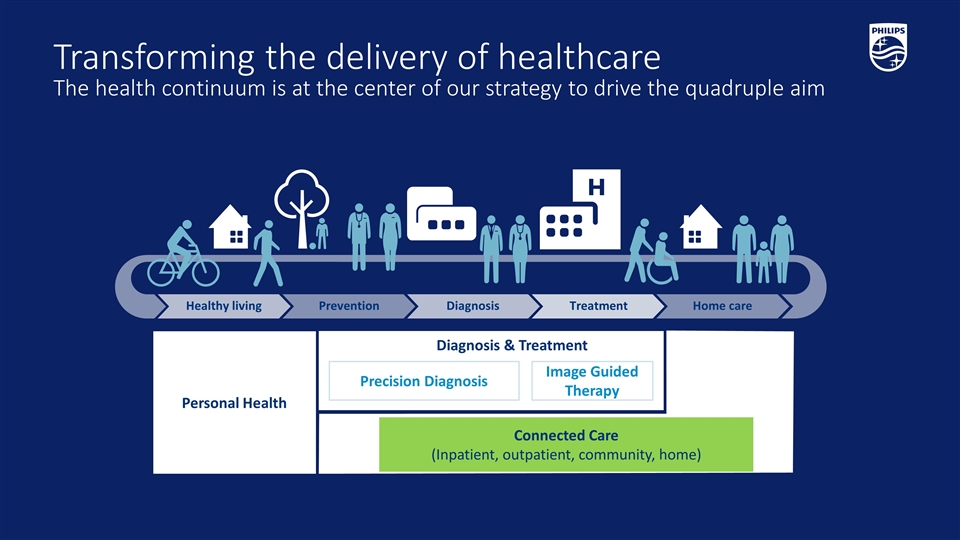 Transforming the delivery of healthcare
The health continuum is at the center of our strategy to drive the quadruple aim

PHILIPS

H

Healthy living
Prevention
Diagnosis
Treatment
Home care

Personal Health

Diagnosis & Treatment

Precision Diagnosis

Image Guided Therapy

Connected Care
(Inpatient, outpatient, community, home)